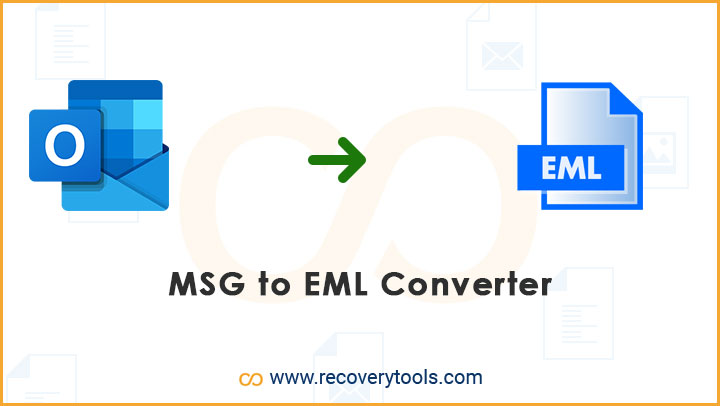 O

EML

MSG to EML Converter

www.recoverytools.com